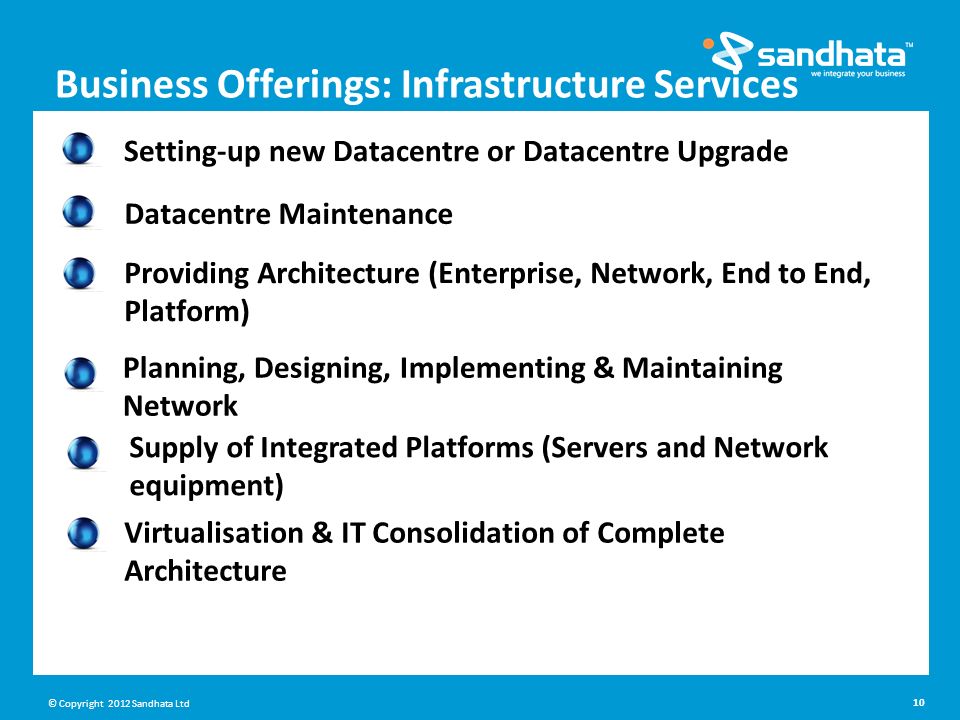 sandhata™
we integrate your business

Business Offerings: Infrastructure Services

Setting-up new Datacentre or Datacentre Upgrade

Datacentre Maintenance

Providing Architecture (Enterprise, Network, End to End, Platform)

Planning, Designing, Implementing & Maintaining Network

Supply of Integrated Platforms (Servers and Network equipment)

Virtualisation & IT Consolidation of Complete Architecture

© Copyright 2012 Sandhata Ltd

10